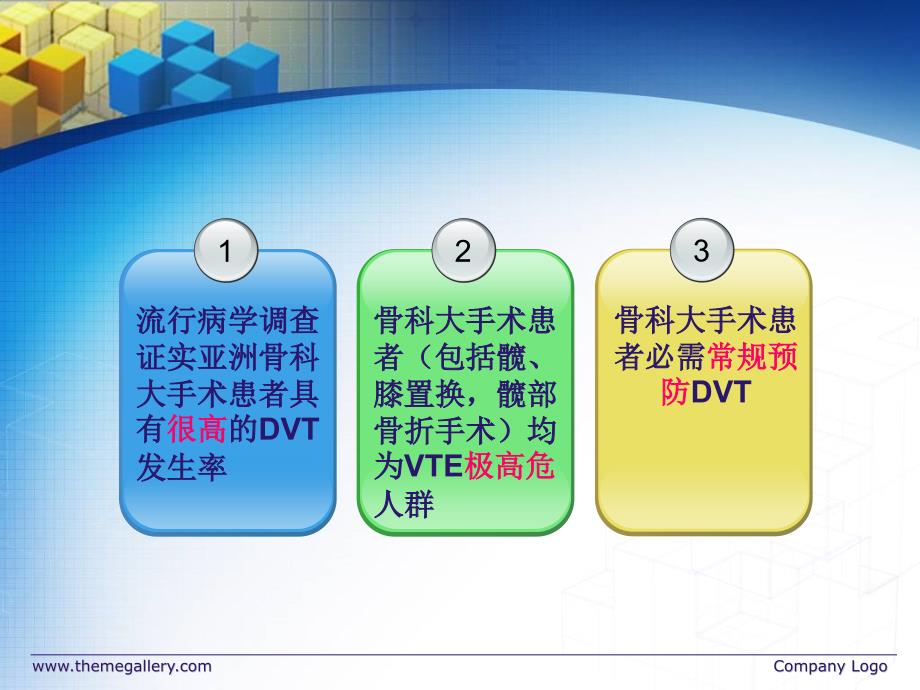 1

流行病学调查证实亚洲骨科大手术患者具有很高的DVT发生率

2

骨科大手术患者（包括髋、膝置换，髋部骨折手术）均为VTE极高危人群

3

骨科大手术患者必需常规预防DVT

www.themegallery.com

Company Logo